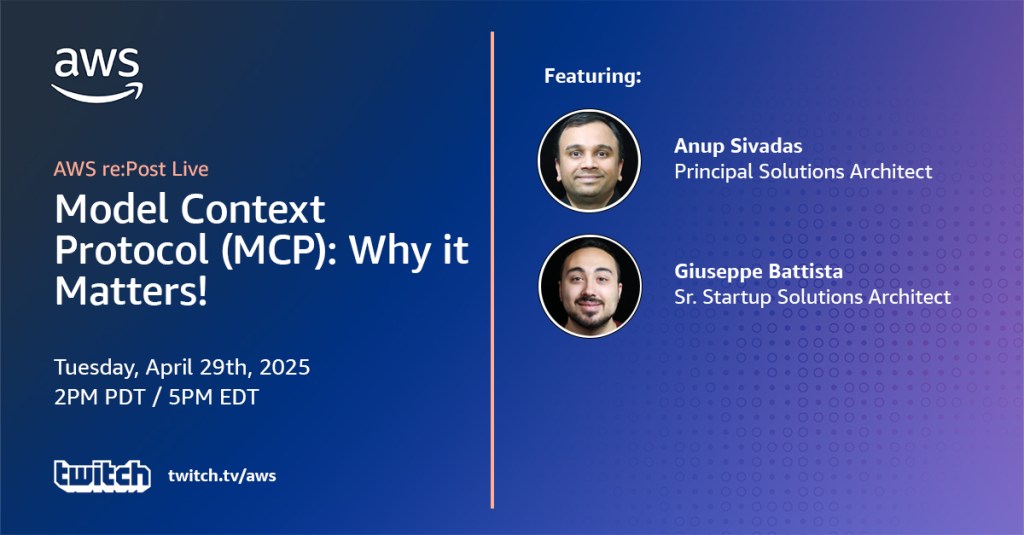 aws

AWS re:Post Live

Model Context Protocol (MCP): Why it Matters!

Tuesday, April 29th, 2025
2PM PDT / 5PM EDT

twitch twitch.tv/aws

Featuring:

Anup Sivadas
Principal Solutions Architect

Giuseppe Battista
Sr. Startup Solutions Architect